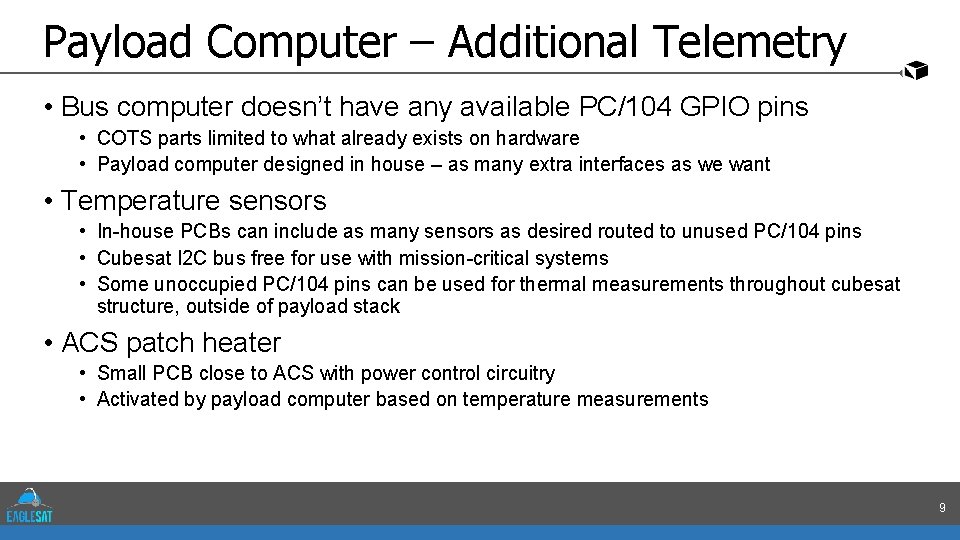 Payload Computer – Additional Telemetry

• Bus computer doesn't have any available PC/104 GPIO pins
• COTS parts limited to what already exists on hardware
• Payload computer designed in house – as many extra interfaces as we want

• Temperature sensors
• In-house PCBs can include as many sensors as desired routed to unused PC/104 pins
• Cubesat I2C bus free for use with mission-critical systems
• Some unoccupied PC/104 pins can be used for thermal measurements throughout cubesat structure, outside of payload stack

• ACS patch heater
• Small PCB close to ACS with power control circuitry
• Activated by payload computer based on temperature measurements

EAGLESAT

9